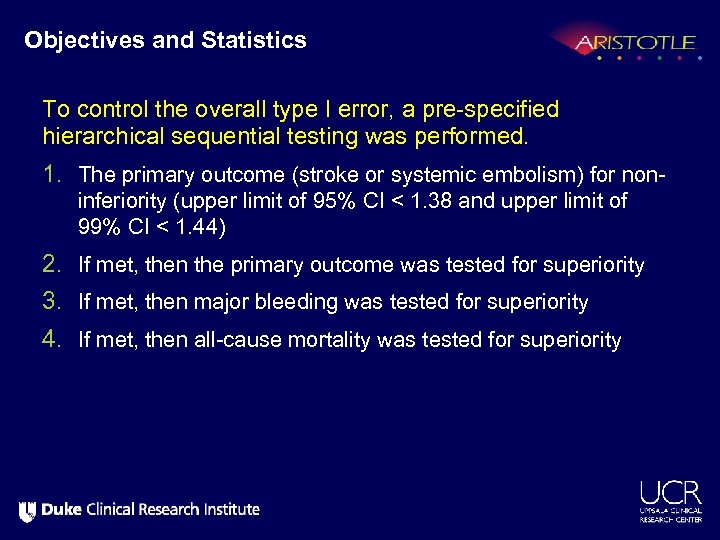 Objectives and Statistics

ARISTOTLE

To control the overall type I error, a pre-specified hierarchical sequential testing was performed.

1. The primary outcome (stroke or systemic embolism) for non-inferiority (upper limit of 95% CI < 1.38 and upper limit of 99% CI < 1.44)

2. If met, then the primary outcome was tested for superiority

3. If met, then major bleeding was tested for superiority

4. If met, then all-cause mortality was tested for superiority

Duke Clinical Research Institute

UCR
UPPSALA CLINICAL RESEARCH CENTER